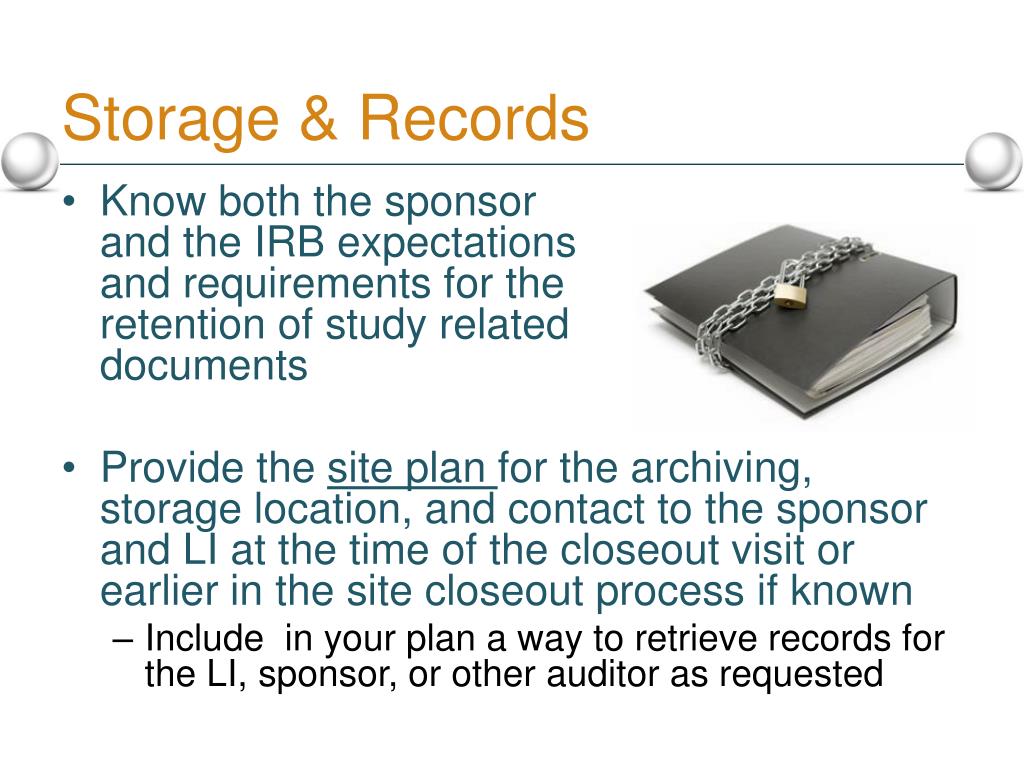 Storage & Records

• Know both the sponsor and the IRB expectations and requirements for the retention of study related documents

• Provide the site plan for the archiving, storage location, and contact to the sponsor and LI at the time of the closeout visit or earlier in the site closeout process if known

– Include in your plan a way to retrieve records for the LI, sponsor, or other auditor as requested